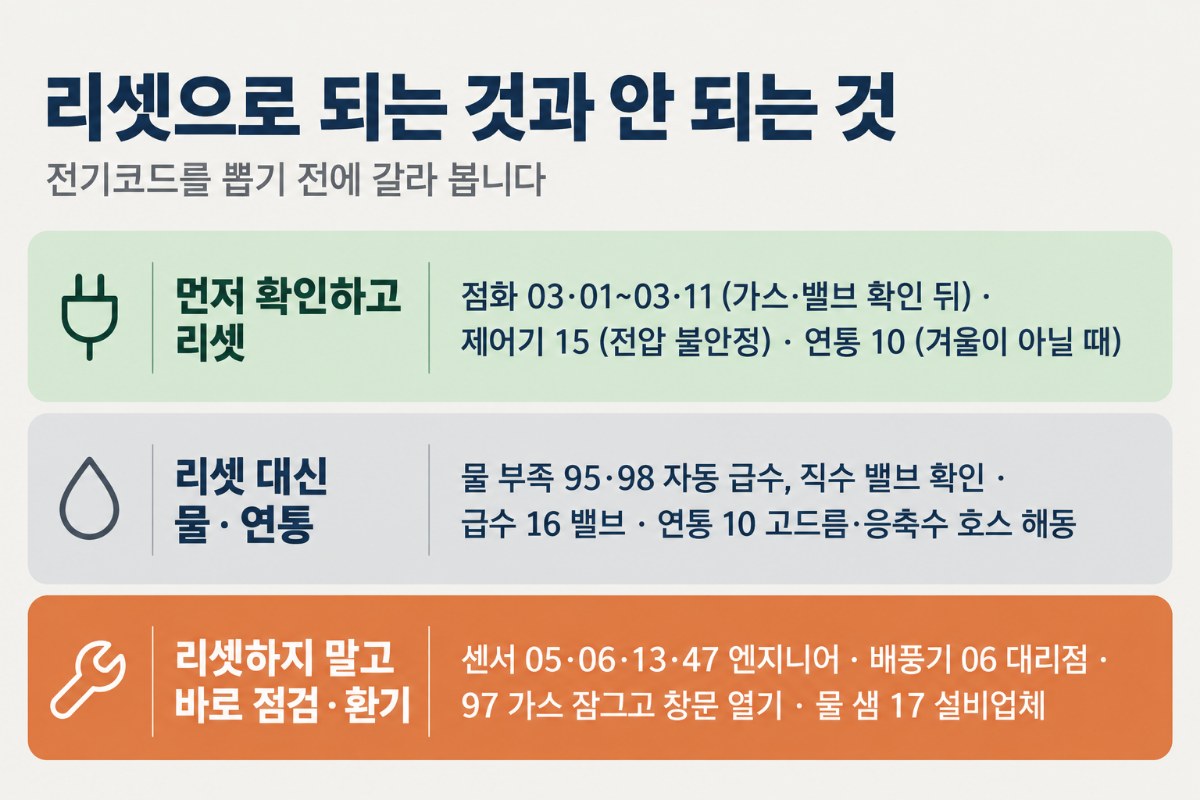 리셋으로 되는 것과 안 되는 것

전기코드를 뽑기 전에 갈라 봅니다

먼저 확인하고 리셋

점화 03·01~03·11 (가스·밸브 확인 뒤) · 제어기 15 (전압 불안정) · 연통 10 (겨울이 아닐 때)

리셋 대신 물 · 연통

물 부족 95·98 자동 급수, 직수 밸브 확인 · 급수 16 밸브 · 연통 10 고드름·응축수 호스 해동

리셋하지 말고 바로 점검 · 환기

센서 05·06·13·47 엔지니어 · 배풍기 06 대리점 · 97 가스 잠그고 창문 열기 · 물 샘 17 설비업체